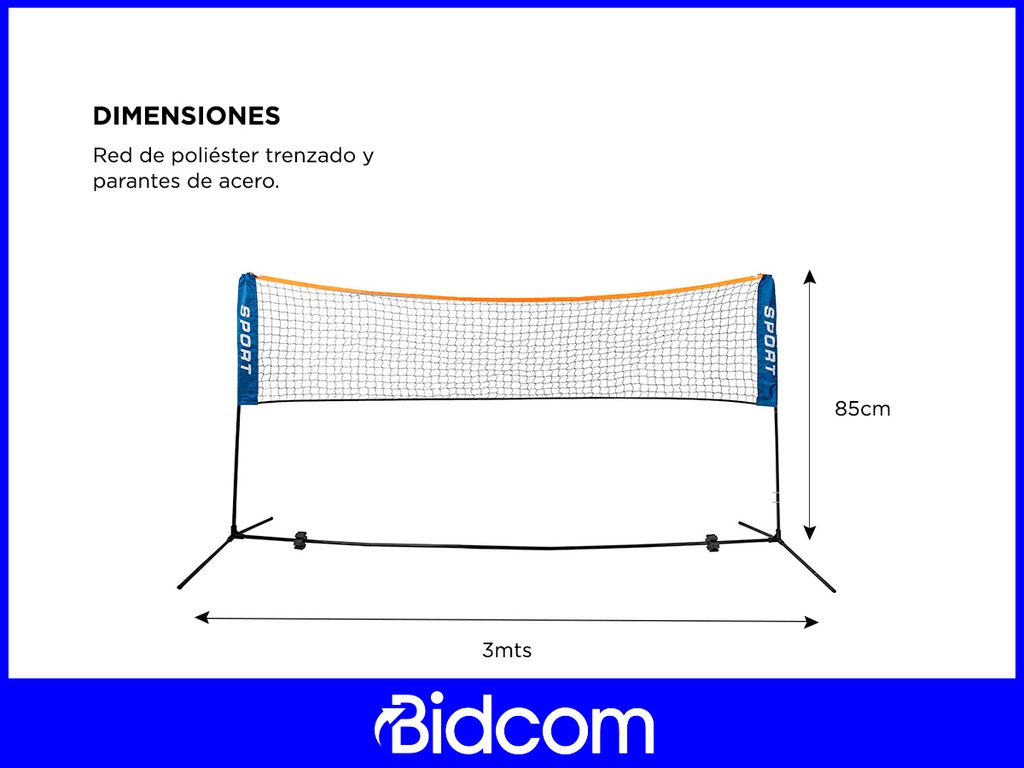 DIMENSIONES

Red de poliéster trenzado y parantes de acero.

SPORT

SPORT

85cm

3mts

Bidcom